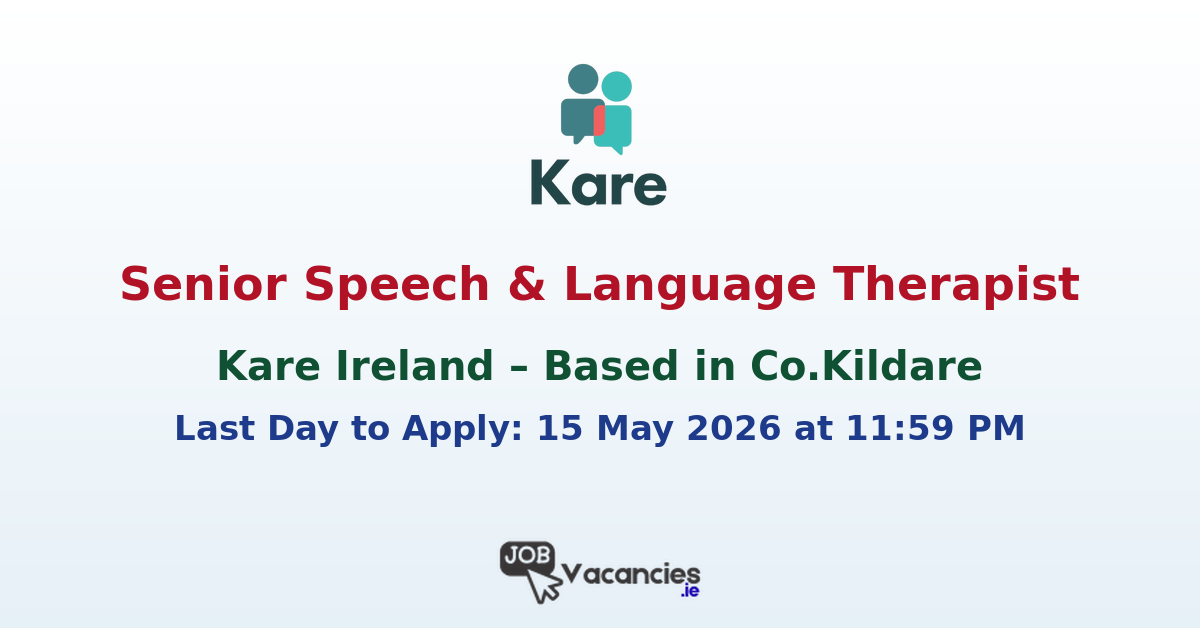 Kare

Senior Speech & Language Therapist

Kare Ireland – Based in Co.Kildare

Last Day to Apply: 15 May 2026 at 11:59 PM

JOB Vacancies .ie